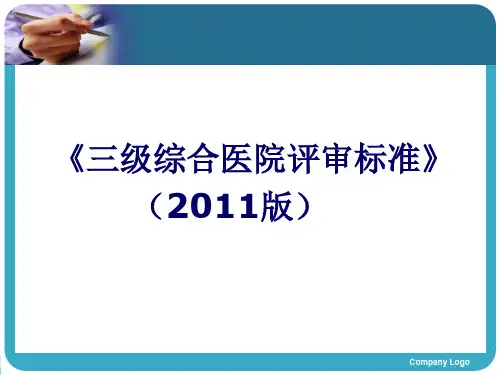 《三级综合医院评审标准》
（2011版）

Company Logo